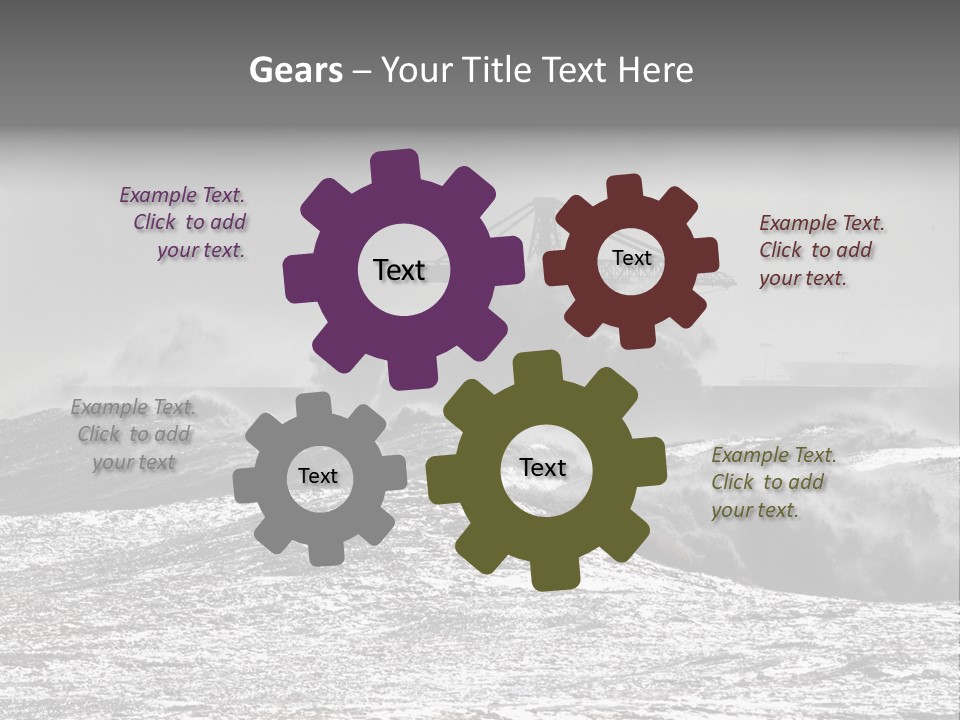 Gears – Your Title Text Here

Example Text. Click to add your text.

Text

Text

Example Text. Click to add your text.

Example Text. Click to add your text

Text

Text

Example Text. Click to add your text.